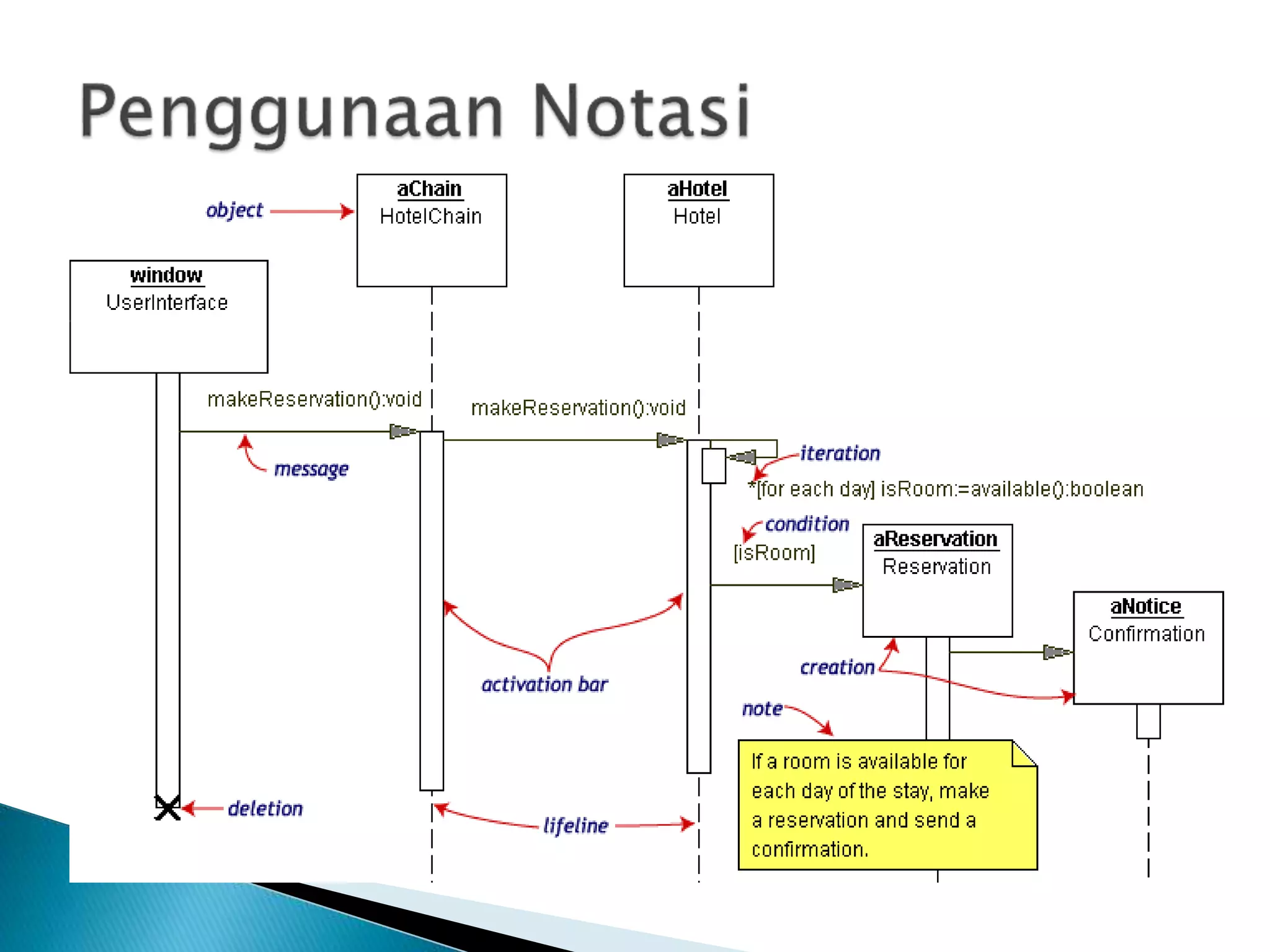 Penggunaan Notasi

object

aChain
HotelChain

aHotel
Hotel

window
UserInterface

makeReservation():void

makeReservation():void

message

iteration

*[for each day] isRoom:=available():boolean

condition

[isRoom]

aReservation
Reservation

aNotice
Confirmation

activation bar

creation

note

If a room is available for each day of the stay, make a reservation and send a confirmation.

deletion

lifeline